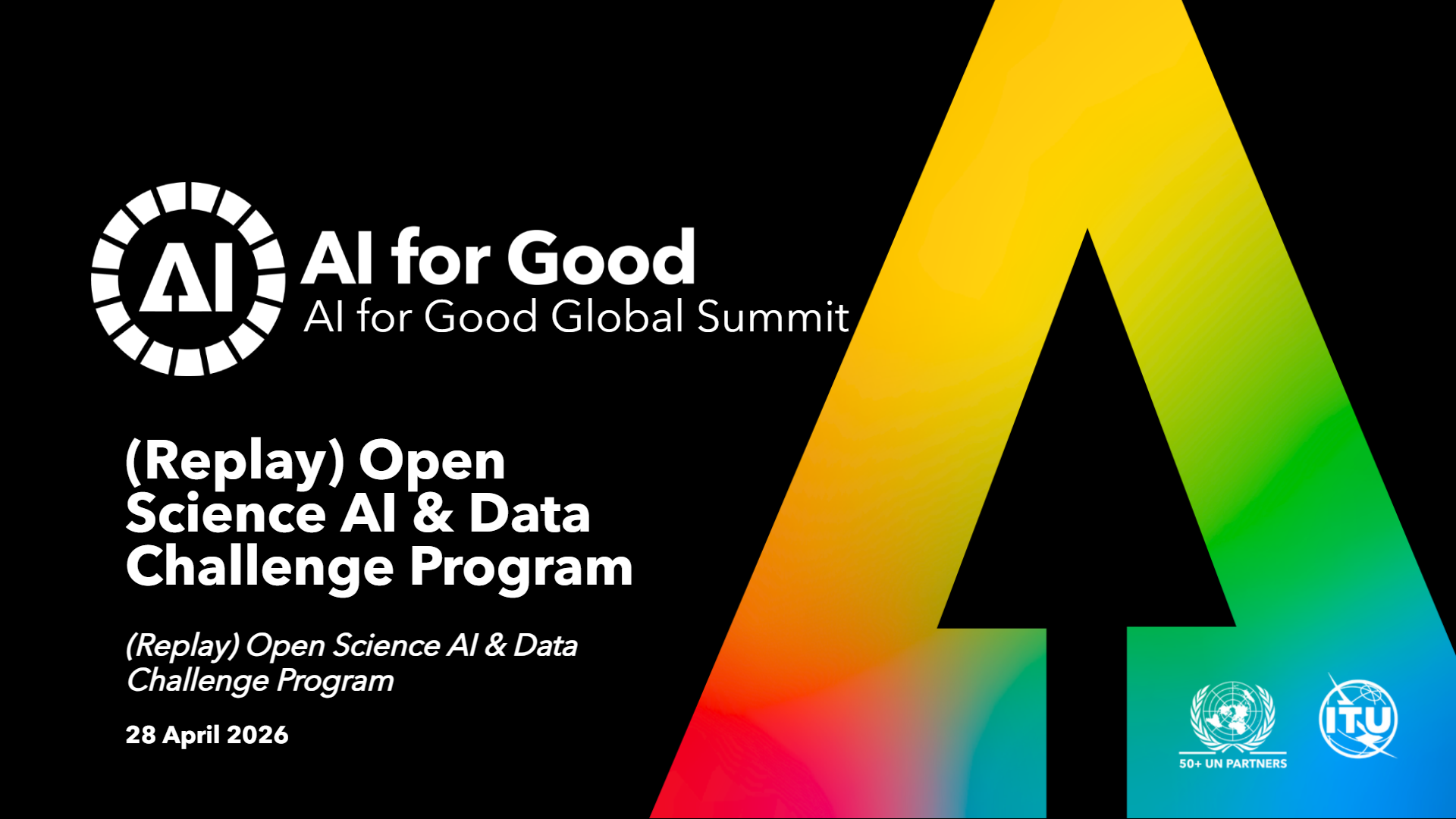 AI

AI for Good
AI for Good Global Summit

(Replay) Open Science AI & Data Challenge Program

(Replay) Open Science AI & Data Challenge Program

28 April 2026

50+ UN PARTNERS

ITU